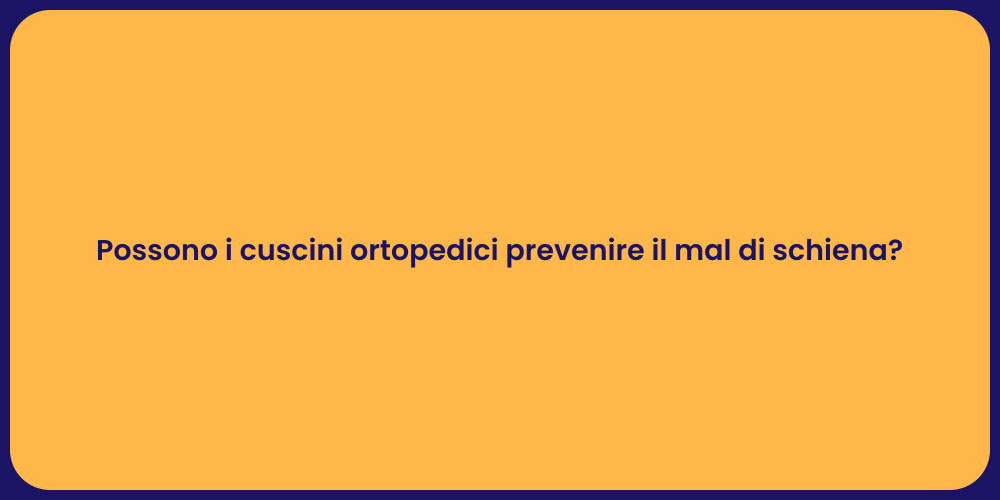 Possono i cuscini ortopedici prevenire il mal di schiena?